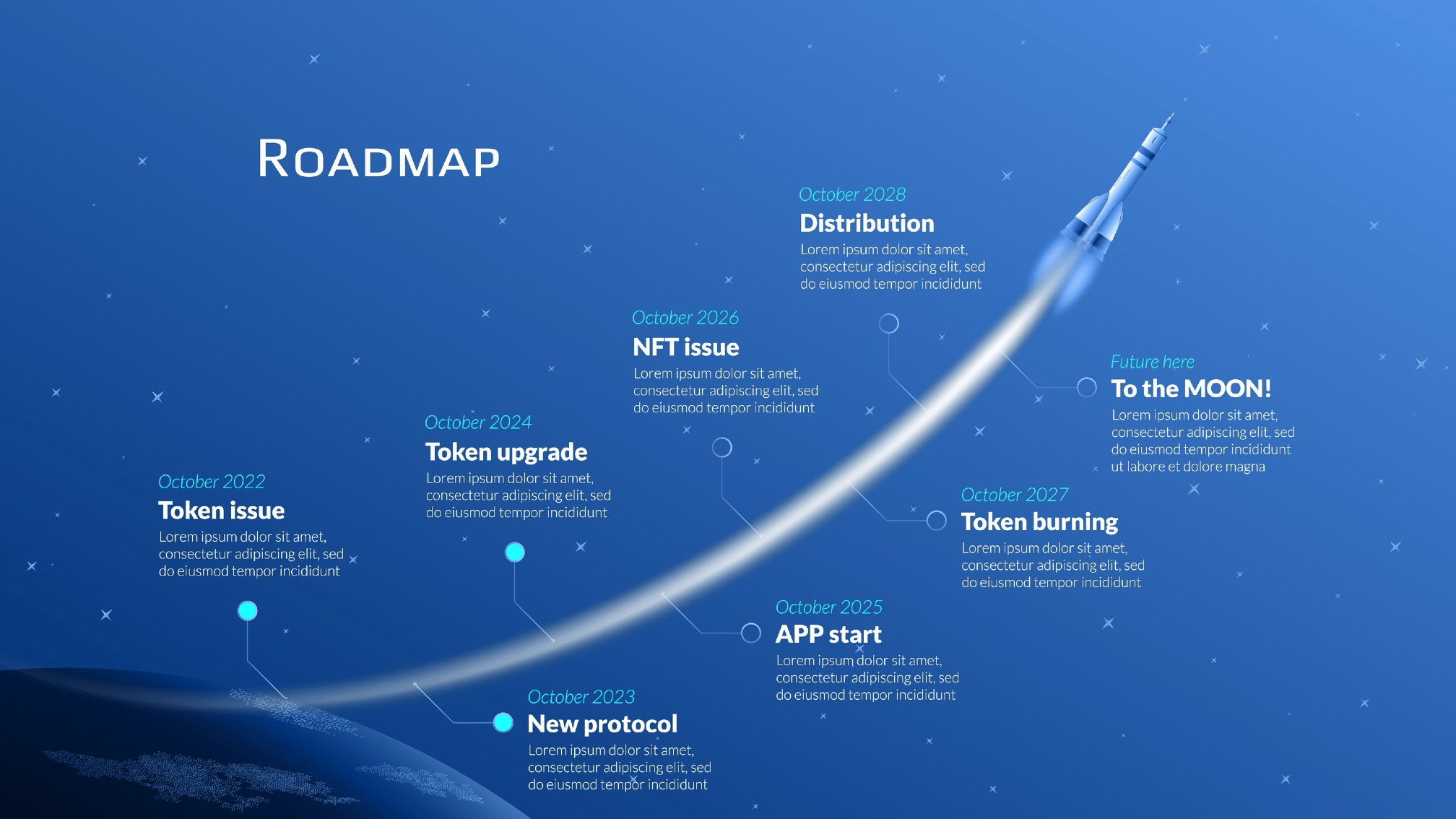 ROADMAP

October 2022
Token issue
Lorem ipsum dolor sit amet, consectetur adipiscing elit, sed do eiusmod tempor incididunt

October 2023
New protocol
Lorem ipsum dolor sit amet, consectetur adipiscing elit, sed do eiusmod tempor incididunt

October 2024
Token upgrade
Lorem ipsum dolor sit amet, consectetur adipiscing elit, sed do eiusmod tempor incididunt

October 2025
APP start
Lorem ipsum dolor sit amet, consectetur adipiscing elit, sed do eiusmod tempor incididunt

October 2026
NFT issue
Lorem ipsum dolor sit amet, consectetur adipiscing elit, sed do eiusmod tempor incididunt

October 2027
Token burning
Lorem ipsum dolor sit amet, consectetur adipiscing elit, sed do eiusmod tempor incididunt

October 2028
Distribution
Lorem ipsum dolor sit amet, consectetur adipiscing elit, sed do eiusmod tempor incididunt

Future here
To the MOON!
Lorem ipsum dolor sit amet, consectetur adipiscing elit, sed do eiusmod tempor incididunt ut labore et dolore magna